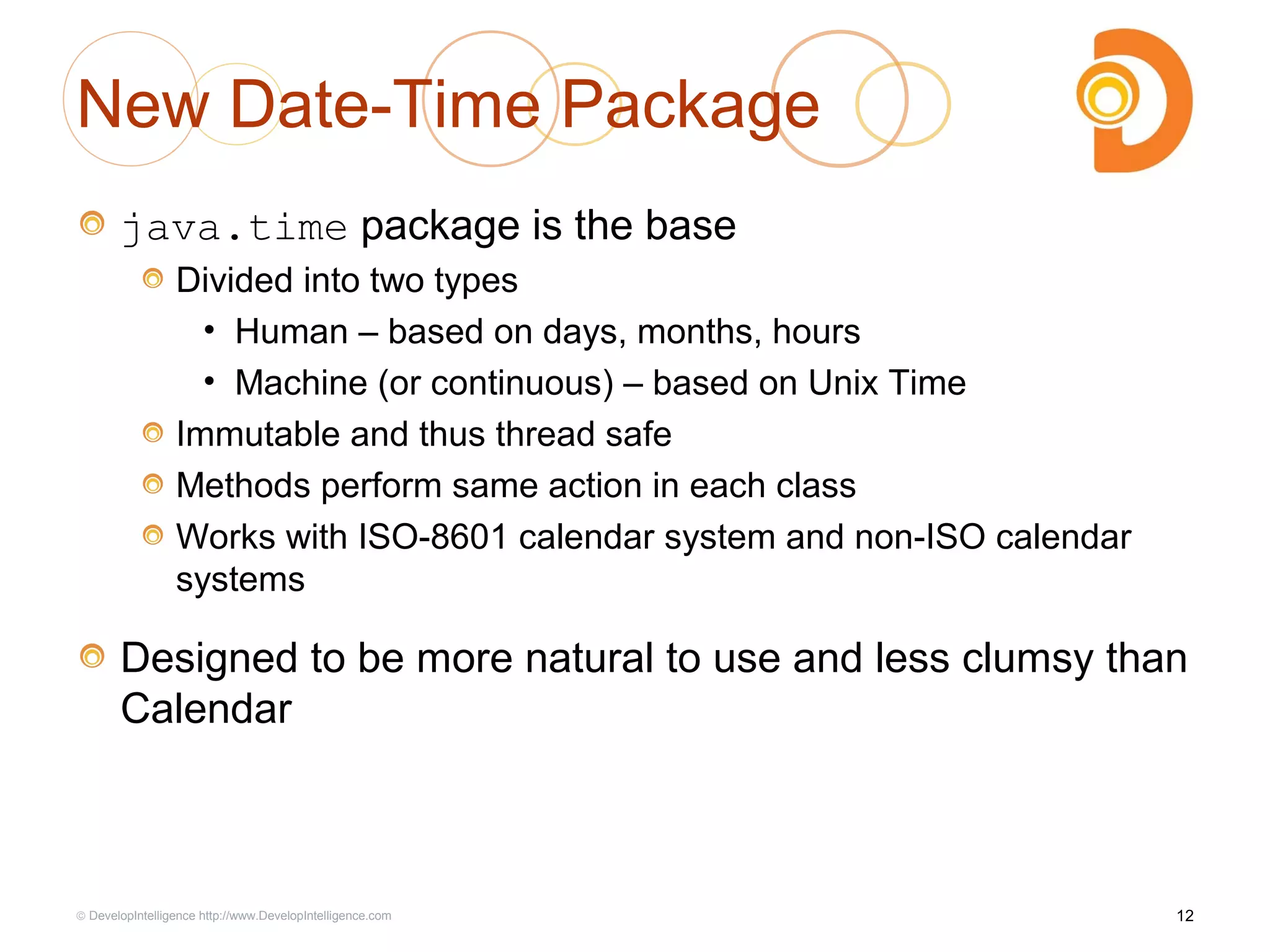 New Date-Time Package

java.time package is the base

Divided into two types

• Human – based on days, months, hours

• Machine (or continuous) – based on Unix Time

Immutable and thus thread safe

Methods perform same action in each class

Works with ISO-8601 calendar system and non-ISO calendar systems

Designed to be more natural to use and less clumsy than Calendar

© DevelopIntelligence http://www.DevelopIntelligence.com

12